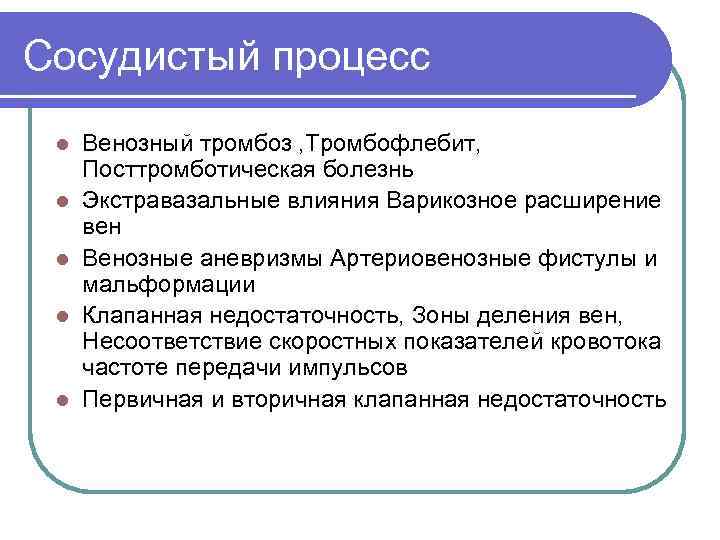 Сосудистый процесс

- Венозный тромбоз ,Тромбофлебит, Посттромботическая болезнь
- Экстравазальные влияния Варикозное расширение вен
- Венозные аневризмы Артериовенозные фистулы и мальформации
- Клапанная недостаточность, Зоны деления вен, Несоответствие скоростных показателей кровотока частоте передачи импульсов
- Первичная и вторичная клапанная недостаточность